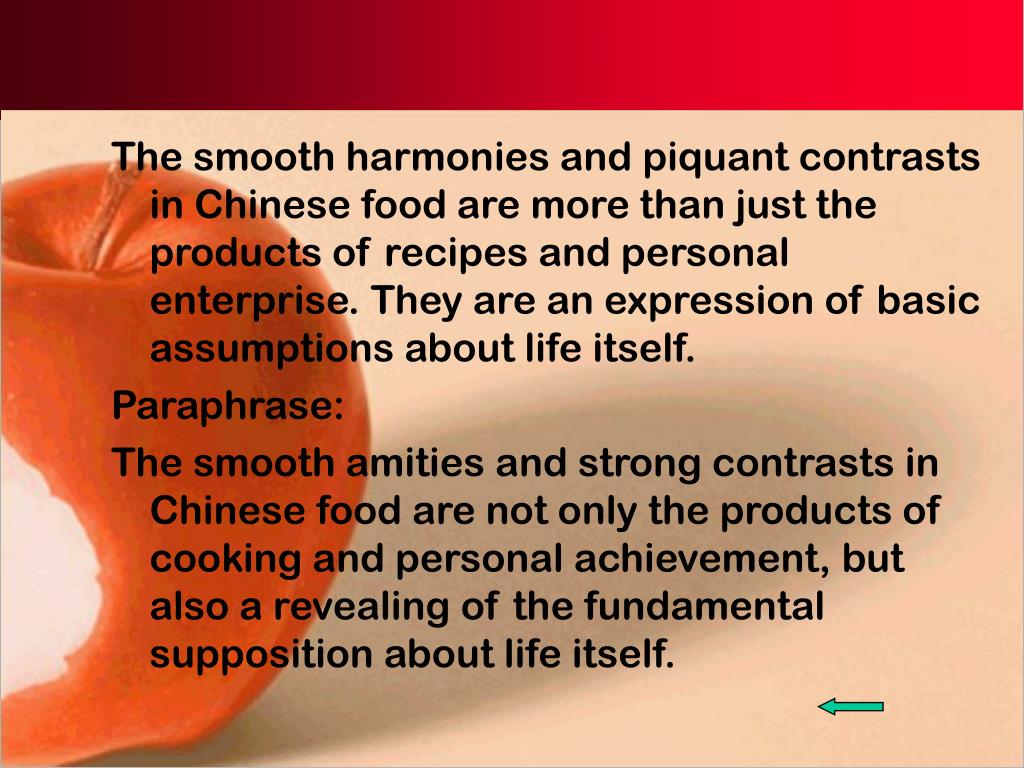 The smooth harmonies and piquant contrasts in Chinese food are more than just the products of recipes and personal enterprise. They are an expression of basic assumptions about life itself.

Paraphrase:

The smooth amities and strong contrasts in Chinese food are not only the products of cooking and personal achievement, but also a revealing of the fundamental supposition about life itself.